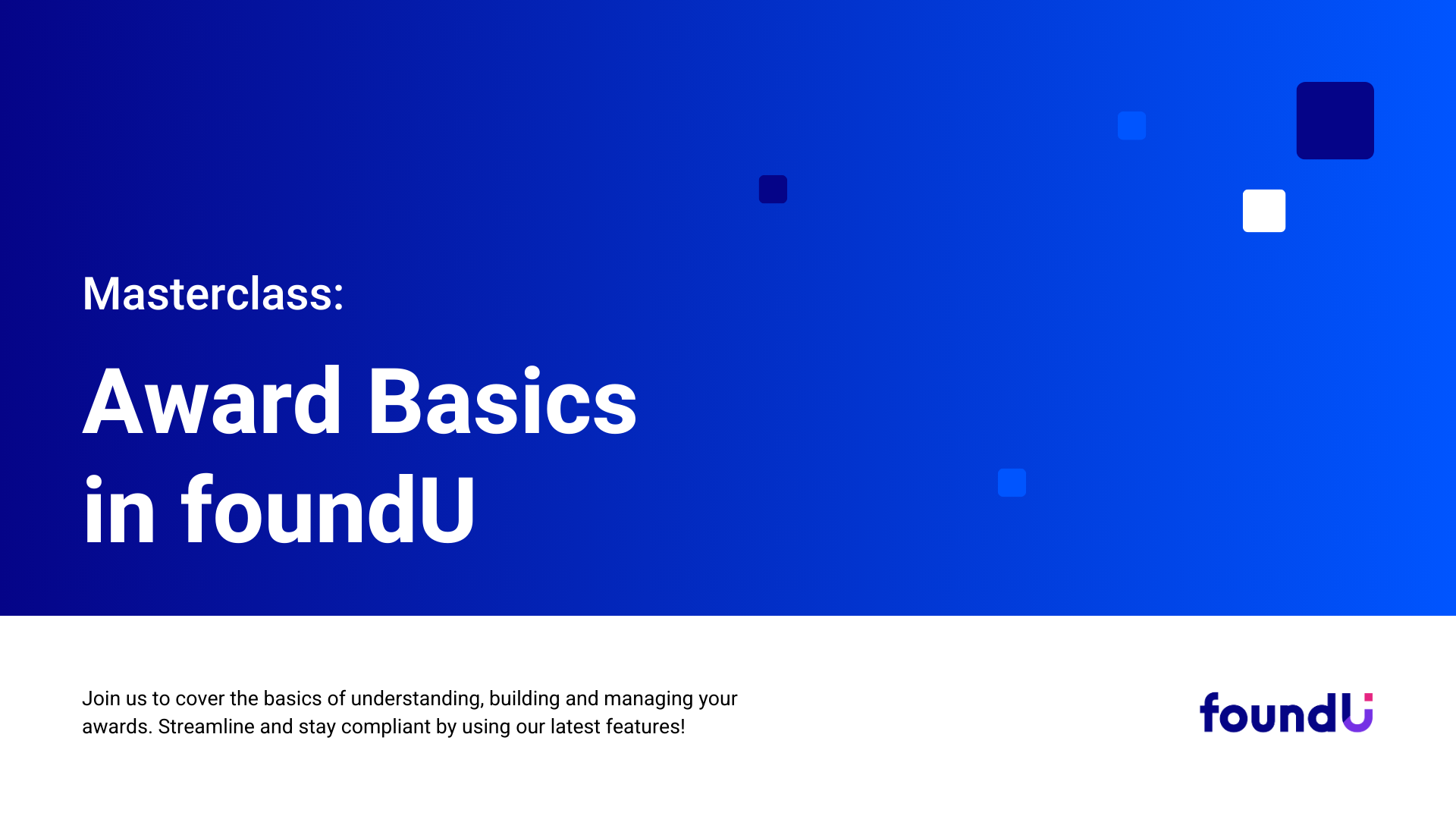 Masterclass:

Award Basics in foundU

Join us to cover the basics of understanding, building and managing your awards. Streamline and stay compliant by using our latest features!

foundU